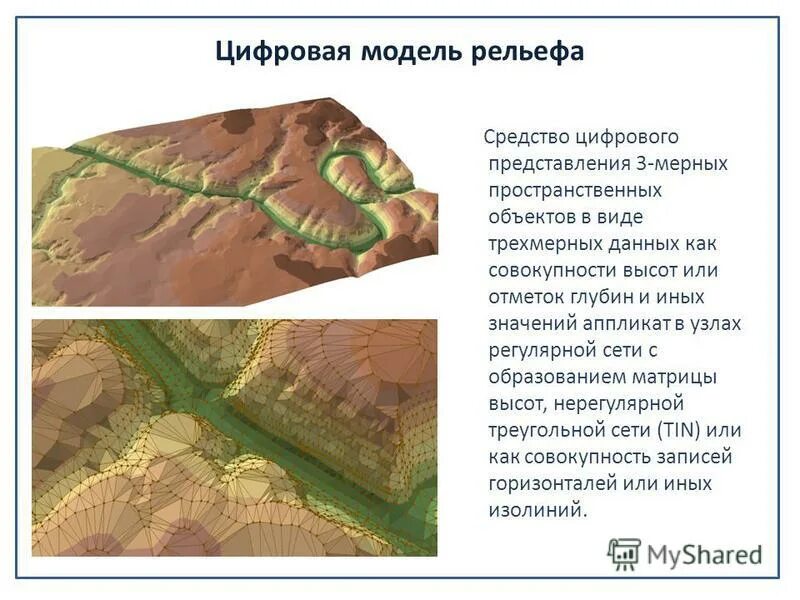 Цифровая модель рельефа

Средство цифрового представления 3-мерных пространственных объектов в виде трехмерных данных как совокупности высот или отметок глубин и иных значений аппликат в узлах регулярной сети с образованием матрицы высот, нерегулярной треугольной сети (TIN) или как совокупность записей горизонталей или иных изолиний.

MyShared